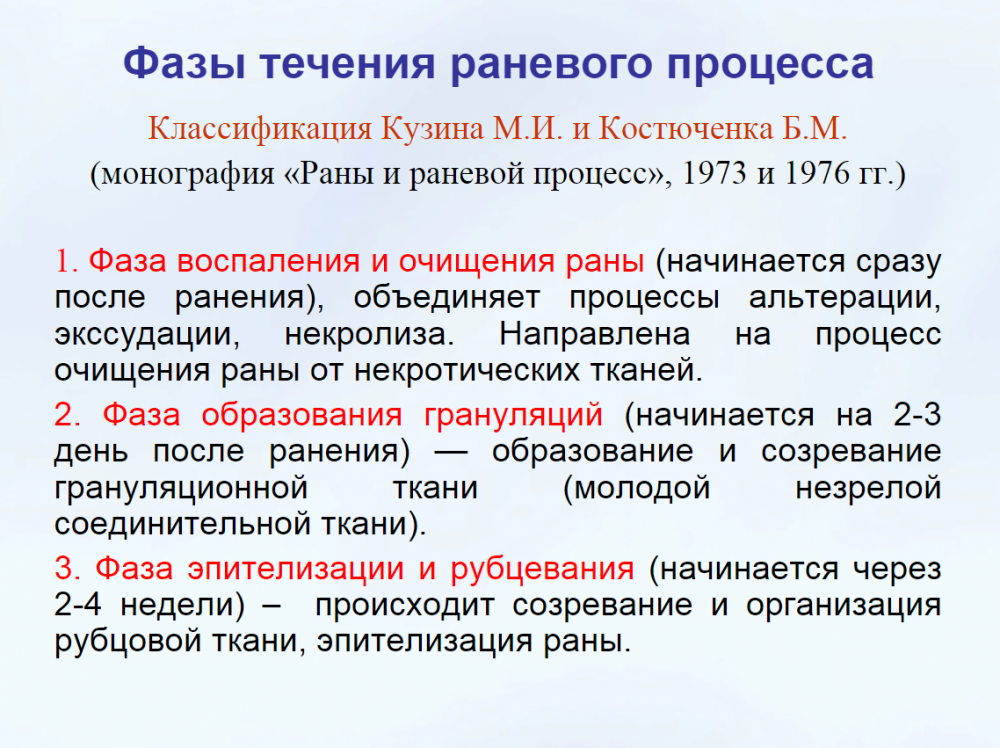 Фазы течения раневого процесса

Классификация Кузина М.И. и Костюченка Б.М.
(монография «Раны и раневой процесс», 1973 и 1976 гг.)

1. Фаза воспаления и очищения раны (начинается сразу после ранения), объединяет процессы альтерации, экссудации, некролиза. Направлена на процесс очищения раны от некротических тканей.

2. Фаза образования грануляций (начинается на 2-3 день после ранения) — образование и созревание грануляционной ткани (молодой незрелой соединительной ткани).

3. Фаза эпителизации и рубцевания (начинается через 2-4 недели) – происходит созревание и организация рубцовой ткани, эпителизация раны.